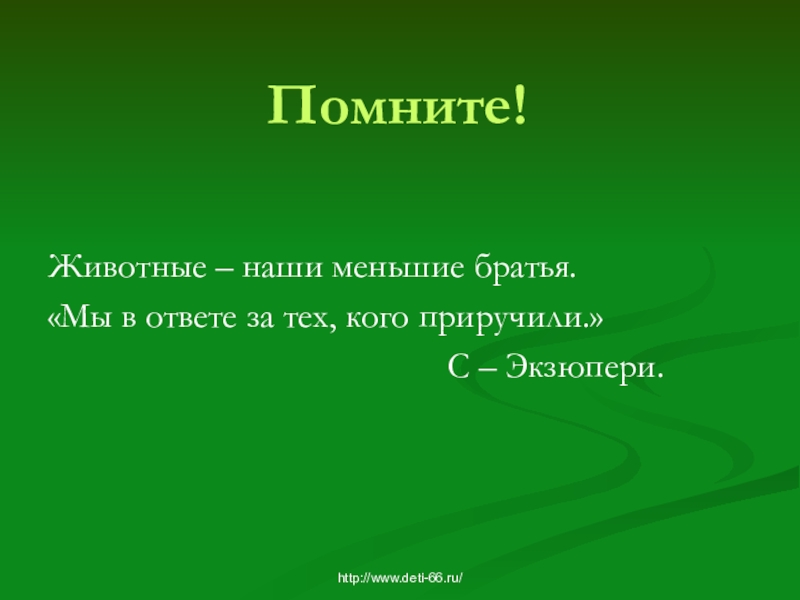 Помните!

Животные – наши меньшие братья.
«Мы в ответе за тех, кого приручили.»
С – Экзюпери.

http://www.deti-66.ru/